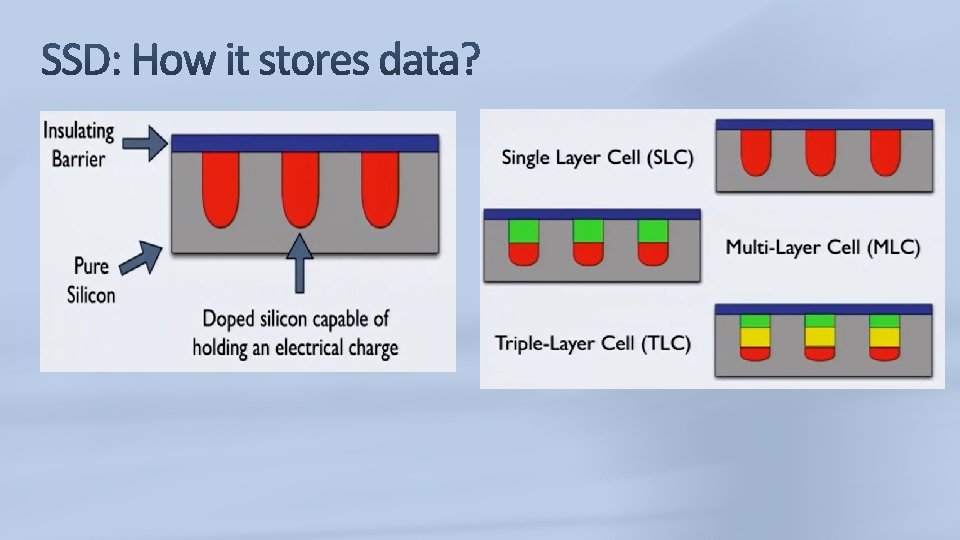 SSD: How it stores data?

Insulating Barrier

Pure Silicon

Doped silicon capable of holding an electrical charge

Single Layer Cell (SLC)

Multi-Layer Cell (MLC)

Triple-Layer Cell (TLC)